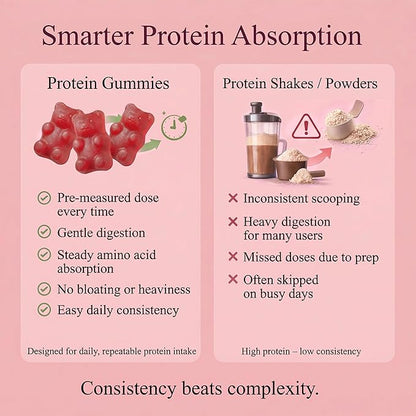 Smarter Protein Absorption

Protein Gummies

Pre-measured dose every time

Gentle digestion

Steady amino acid absorption

No bloating or heaviness

Easy daily consistency

Designed for daily, repeatable protein intake

Protein Shakes / Powders

Inconsistent scooping

Heavy digestion for many users

Missed doses due to prep

Often skipped on busy days

High protein – low consistency

Consistency beats complexity.